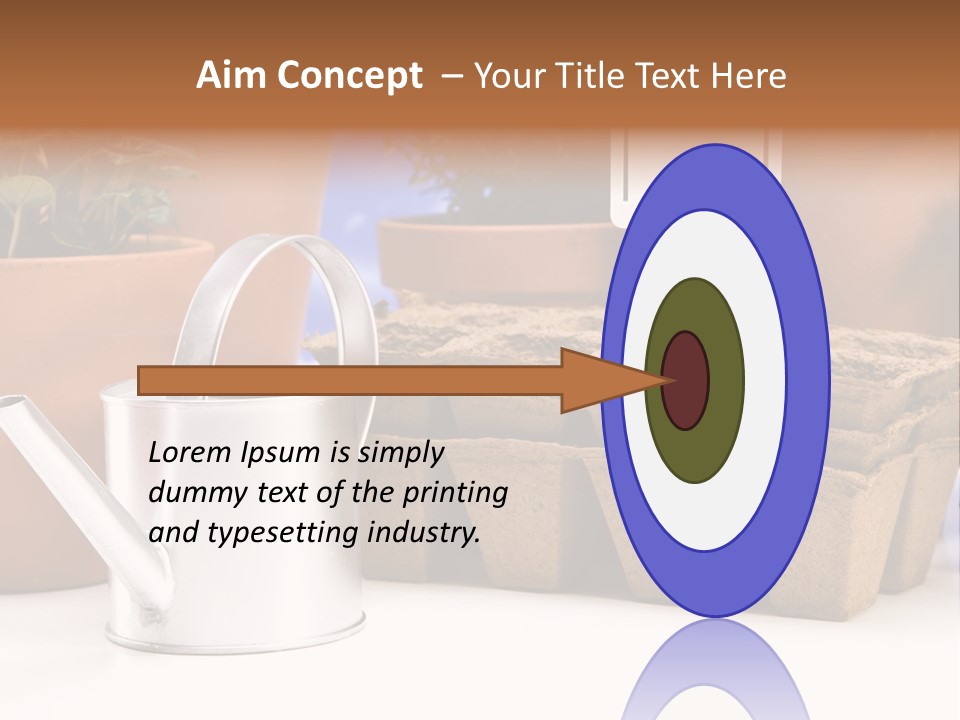 Aim Concept – Your Title Text Here

Lorem Ipsum is simply dummy text of the printing and typesetting industry.